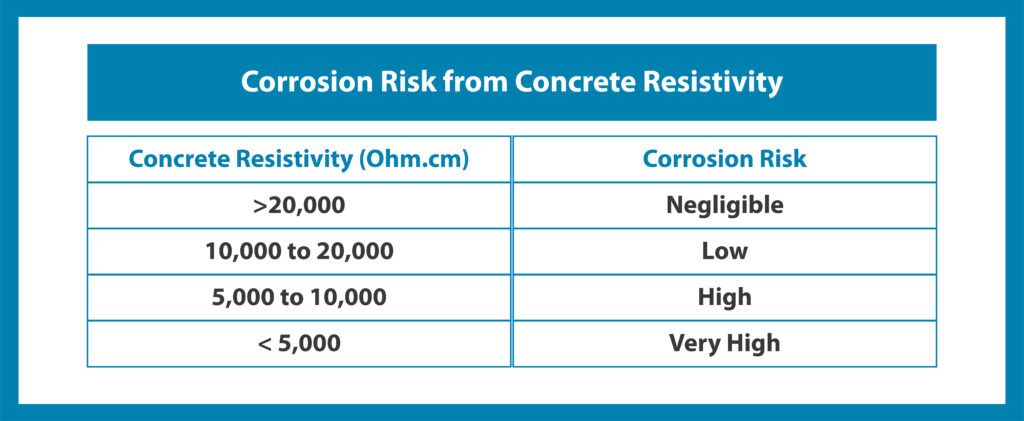 Corrosion Risk from Concrete Resistivity

| Concrete Resistivity (Ohm.cm) | Corrosion Risk |
|---|---|
| >20,000 | Negligible |
| 10,000 to 20,000 | Low |
| 5,000 to 10,000 | High |
| < 5,000 | Very High |